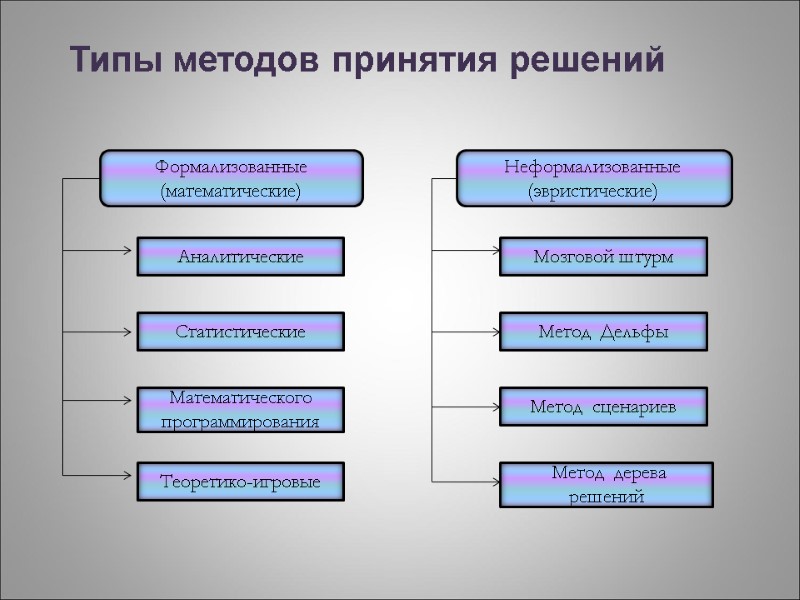 Типы методов принятия решений

Формализованные (математические)

Аналитические

Статистические

Математического программирования

Теоретико-игровые

Неформализованные (эвристические)

Мозговой штурм

Метод Дельфы

Метод сценариев

Метод дерева решений